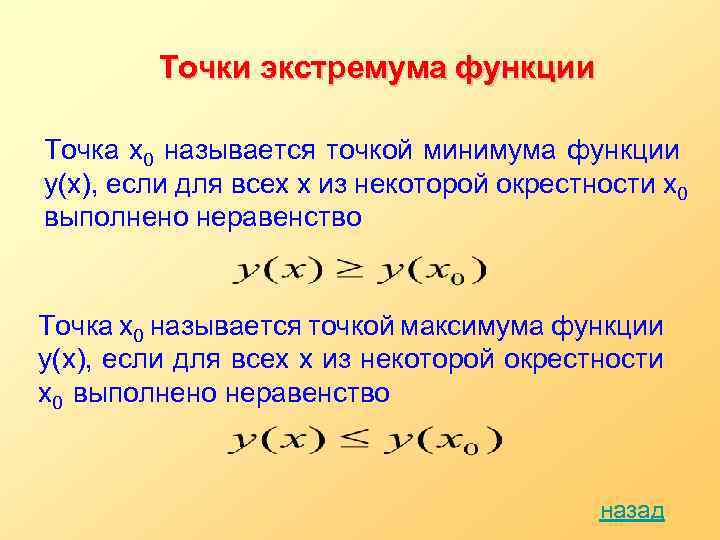 Точки экстремума функции

Точка $x_0$ называется точкой минимума функции y(x), если для всех x из некоторой окрестности $x_0$ выполнено неравенство

$y(x) \geq y(x_0)$

Точка $x_0$ называется точкой максимума функции y(x), если для всех x из некоторой окрестности $x_0$ выполнено неравенство

$y(x) \leq y(x_0)$

назад